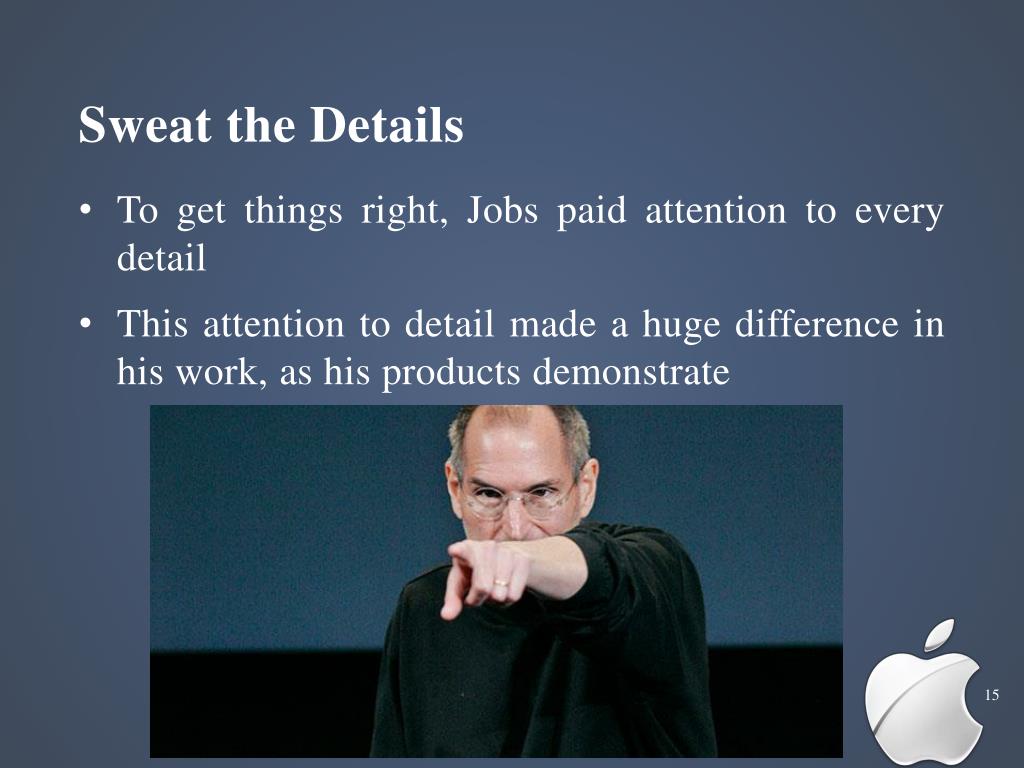 Sweat the Details

• To get things right, Jobs paid attention to every detail

• This attention to detail made a huge difference in his work, as his products demonstrate

15